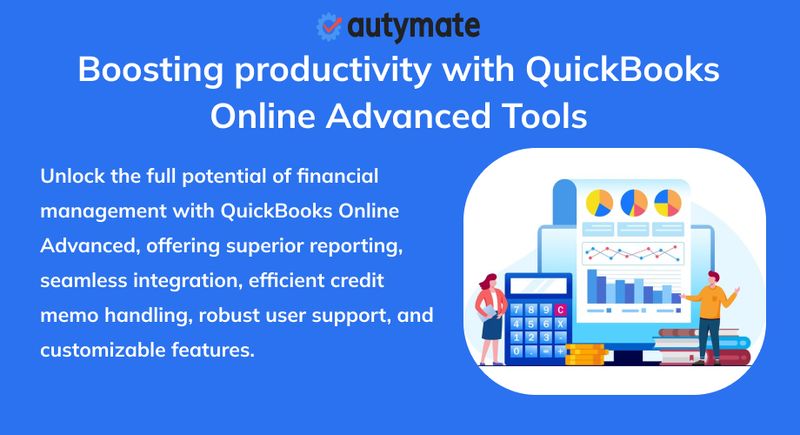 autymate

Boosting productivity with QuickBooks Online Advanced Tools

Unlock the full potential of financial management with QuickBooks Online Advanced, offering superior reporting, seamless integration, efficient credit memo handling, robust user support, and customizable features.

7 8 9 C
4 5 6 X
1 2 3 -
0 . = +